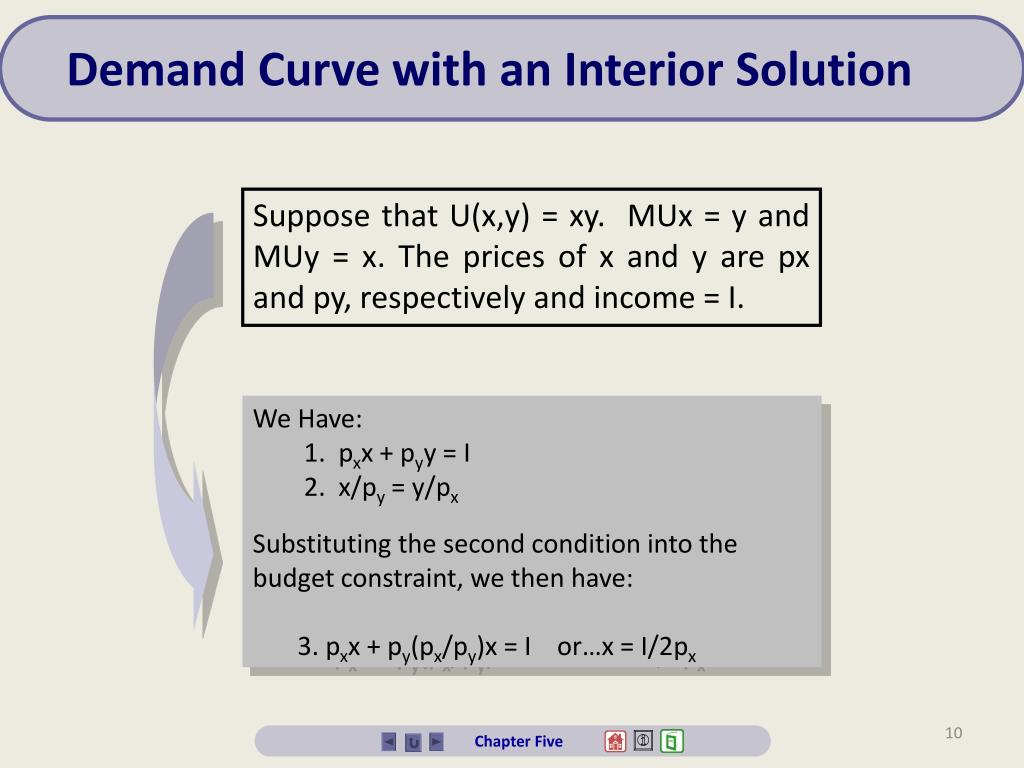 Demand Curve with an Interior Solution

Suppose that U(x,y) = xy. MUx = y and MUy = x. The prices of x and y are px and py, respectively and income = I.

We Have:
1. $p_x x + p_y y = I$
2. $x/p_y = y/p_x$

Substituting the second condition into the budget constraint, we then have:

3. $p_x x + p_y(p_x/p_y)x = I$ or…$x = I/2p_x$

Chapter Five

10